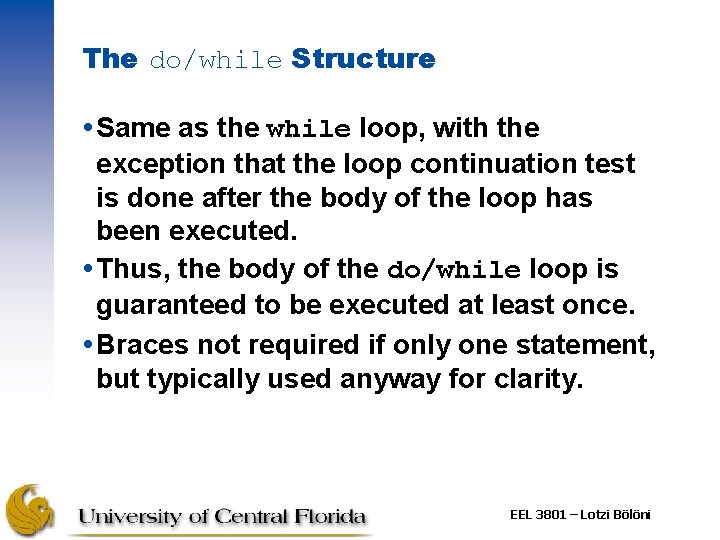 The do/while Structure

• Same as the while loop, with the exception that the loop continuation test is done after the body of the loop has been executed.

• Thus, the body of the do/while loop is guaranteed to be executed at least once.

• Braces not required if only one statement, but typically used anyway for clarity.

University of Central Florida

EEL 3801 – Lotzi Bölöni